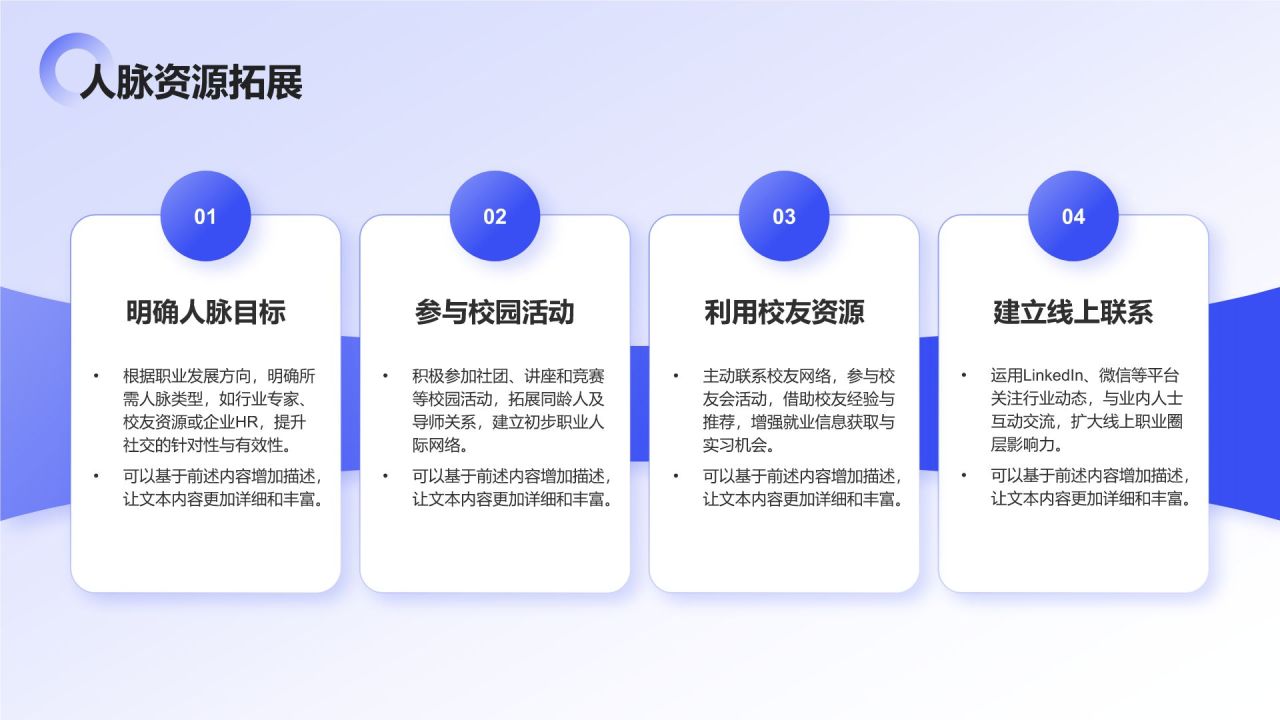 人脉资源拓展

01

明确人脉目标

• 根据职业发展方向，明确所需人脉类型，如行业专家、校友资源或企业HR，提升社交的针对性与有效性。

• 可以基于前述内容增加描述，让文本内容更加详细和丰富。

02

参与校园活动

• 积极参加社团、讲座和竞赛等校园活动，拓展同龄人及导师关系，建立初步职业人际网络。

• 可以基于前述内容增加描述，让文本内容更加详细和丰富。

03

利用校友资源

• 主动联系校友网络，参与校友会活动，借助校友经验与推荐，增强就业信息获取与实习机会。

• 可以基于前述内容增加描述，让文本内容更加详细和丰富。

04

建立线上联系

• 运用LinkedIn、微信等平台关注行业动态，与业内人士互动交流，扩大线上职业圈层影响力。

• 可以基于前述内容增加描述，让文本内容更加详细和丰富。